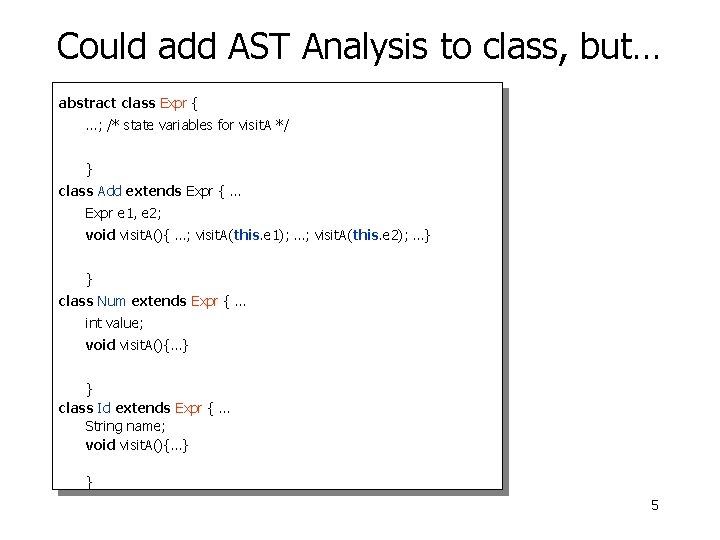 Could add AST Analysis to class, but…

abstract class Expr {
...; /* state variables for visitA */

}
class Add extends Expr { ...
Expr e1, e2;
void visitA(){ ...; visitA(this.e1); ...; visitA(this.e2); ...}

}
class Num extends Expr { ...
int value;
void visitA(){...}

}
class Id extends Expr { ...
String name;
void visitA(){...}

}

5